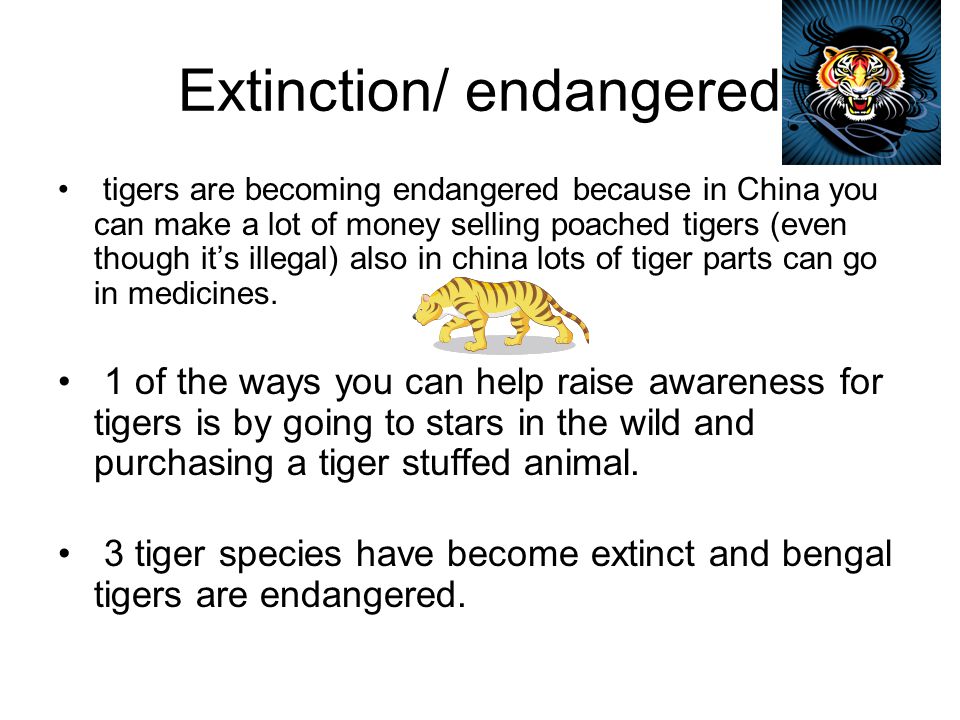 Extinction/ endangered

• tigers are becoming endangered because in China you can make a lot of money selling poached tigers (even though it’s illegal) also in china lots of tiger parts can go in medicines.

• 1 of the ways you can help raise awareness for tigers is by going to stars in the wild and purchasing a tiger stuffed animal.

• 3 tiger species have become extinct and bengal tigers are endangered.